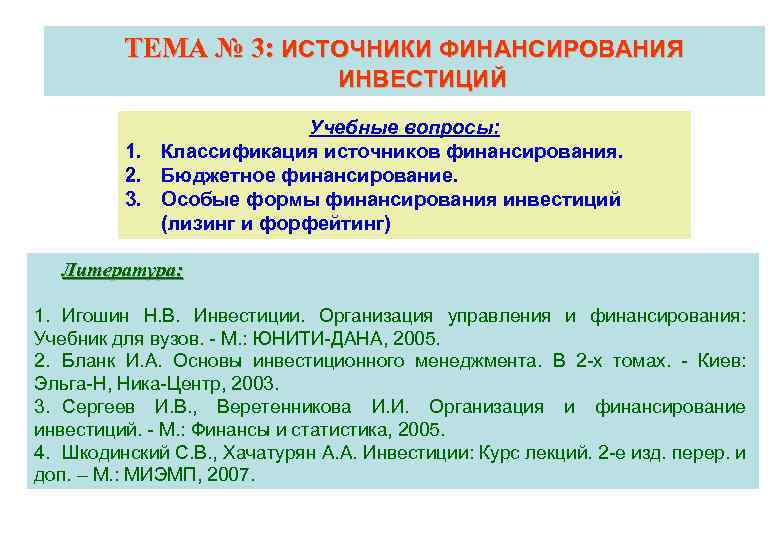 ТЕМА № 3: ИСТОЧНИКИ ФИНАНСИРОВАНИЯ ИНВЕСТИЦИЙ

Учебные вопросы:
1. Классификация источников финансирования.
2. Бюджетное финансирование.
3. Особые формы финансирования инвестиций (лизинг и форфейтинг)

Литература:

1. Игошин Н.В. Инвестиции. Организация управления и финансирования: Учебник для вузов. - М.: ЮНИТИ-ДАНА, 2005.
2. Бланк И.А. Основы инвестиционного менеджмента. В 2-х томах. - Киев: Эльга-Н, Ника-Центр, 2003.
3. Сергеев И.В., Веретенникова И.И. Организация и финансирование инвестиций. - М.: Финансы и статистика, 2005.
4. Шкодинский С.В., Хачатурян А.А. Инвестиции: Курс лекций. 2-е изд. перер. и доп. – М.: МИЭМП, 2007.